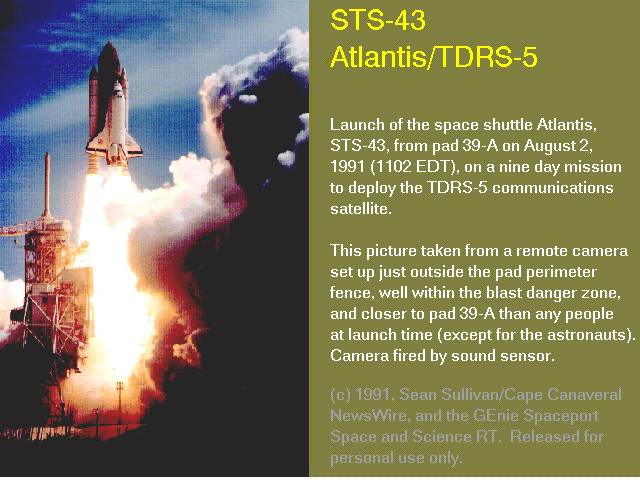 STS-43
Atlantis/TDRS-5

Launch of the space shuttle Atlantis, STS-43, from pad 39-A on August 2, 1991 (1102 EDT), on a nine day mission to deploy the TDRS-5 communications satellite.

This picture taken from a remote camera set up just outside the pad perimeter fence, well within the blast danger zone, and closer to pad 39-A than any people at launch time (except for the astronauts). Camera fired by sound sensor.

(c) 1991, Sean Sullivan/Cape Canaveral NewsWire, and the GEnie Spaceport Space and Science RT. Released for personal use only.